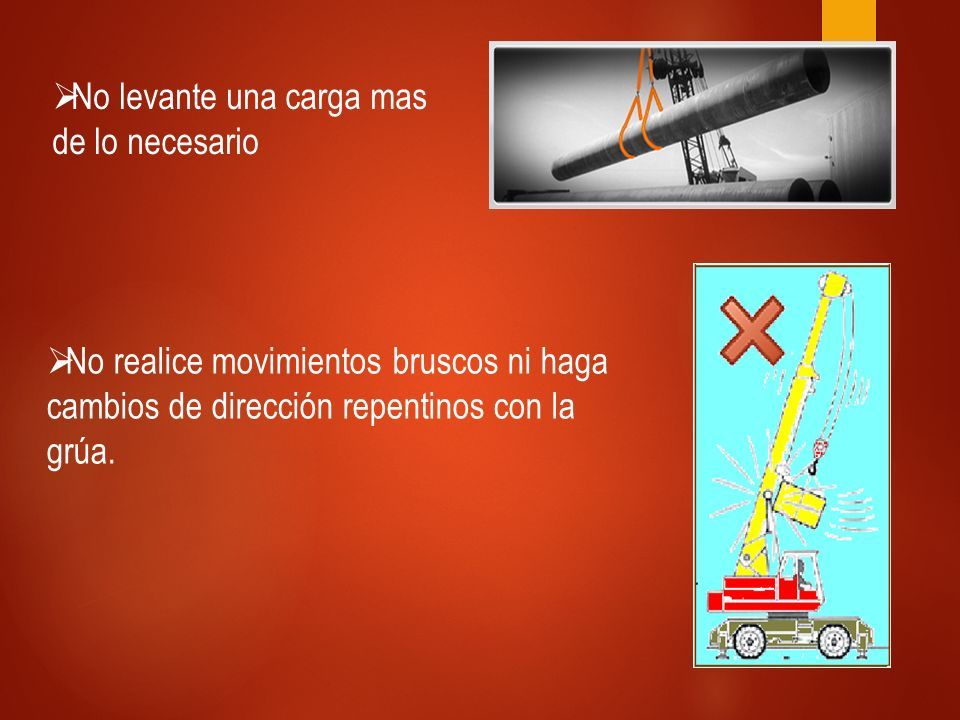 ➢No levante una carga mas de lo necesario

➢No realice movimientos bruscos ni haga cambios de dirección repentinos con la grúa.